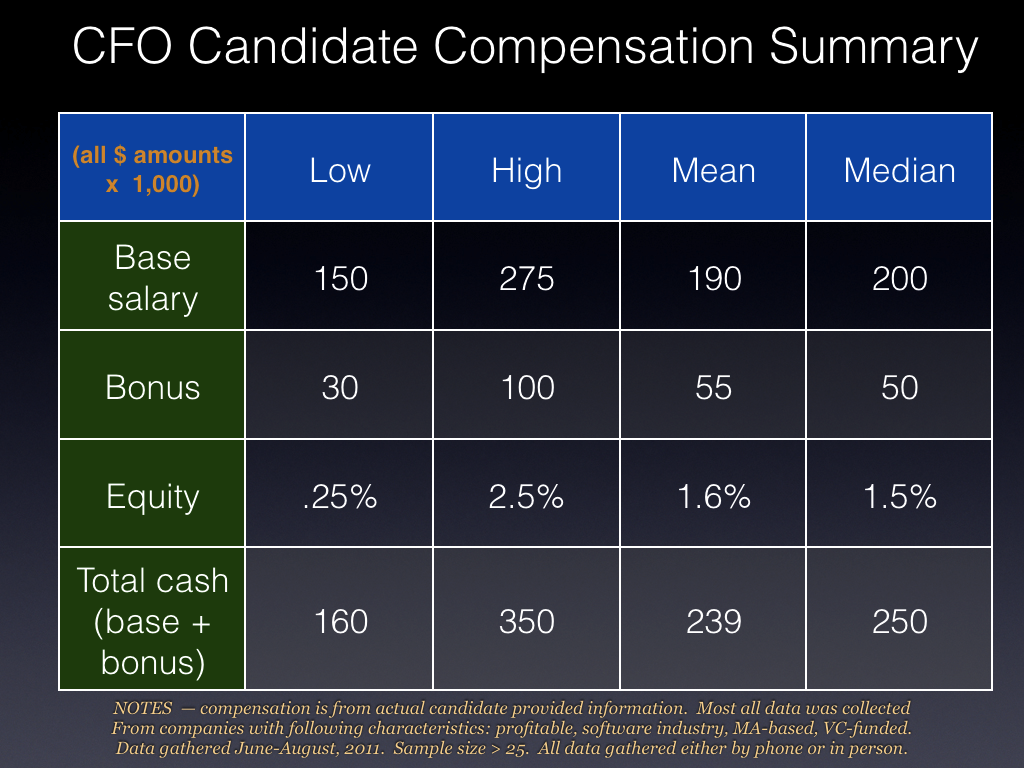 CFO Candidate Compensation Summary

| (all \$ amounts x 1,000) | Low | High | Mean | Median |
|---|---|---|---|---|
| Base salary | 150 | 275 | 190 | 200 |
| Bonus | 30 | 100 | 55 | 50 |
| Equity | .25% | 2.5% | 1.6% | 1.5% |
| Total cash (base + bonus) | 160 | 350 | 239 | 250 |

NOTES — compensation is from actual candidate provided information. Most all data was collected From companies with following characteristics: profitable, software industry, MA-based, VC-funded. Data gathered June-August, 2011. Sample size > 25. All data gathered either by phone or in person.